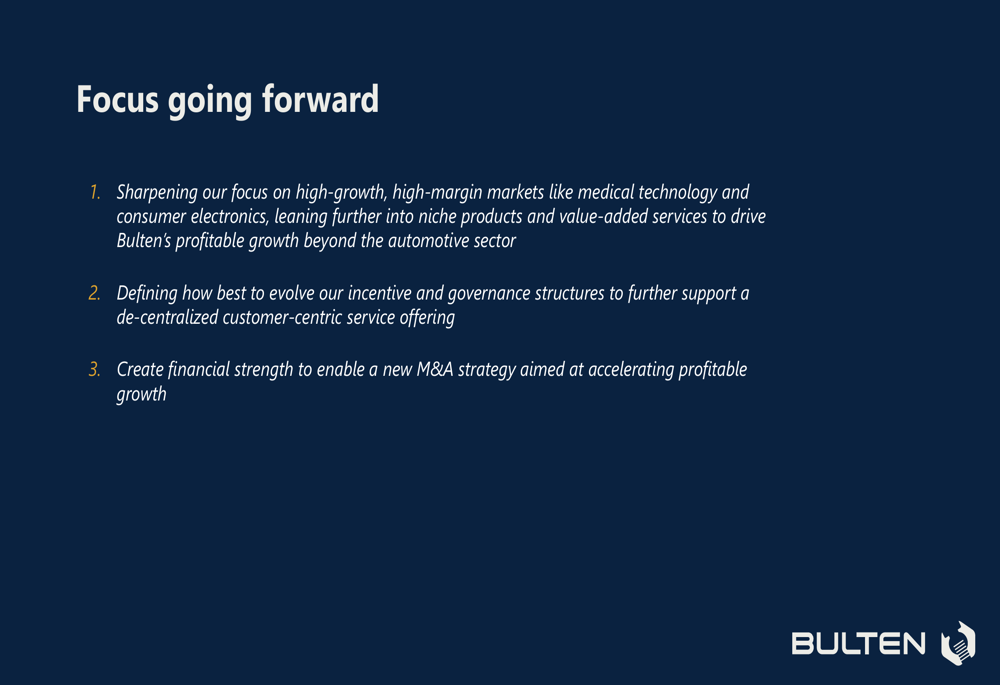 Focus going forward

1. Sharpening our focus on high-growth, high-margin markets like medical technology and consumer electronics, leaning further into niche products and value-added services to drive Bulten's profitable growth beyond the automotive sector

2. Defining how best to evolve our incentive and governance structures to further support a de-centralized customer-centric service offering

3. Create financial strength to enable a new M&A strategy aimed at accelerating profitable growth

BULTEN